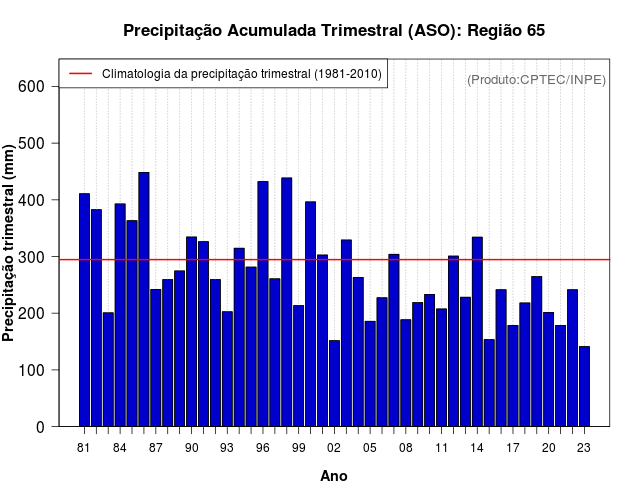 Precipitação Acumulada Trimestral (ASO): Região 65

Climatologia da precipitação trimestral (1981-2010)

(Produto:CPTEC/INPE)

Precipitação trimestral (mm)

600
500
400
300
200
100
0

81 84 87 90 93 96 99 02 05 08 11 14 17 20 23

Ano